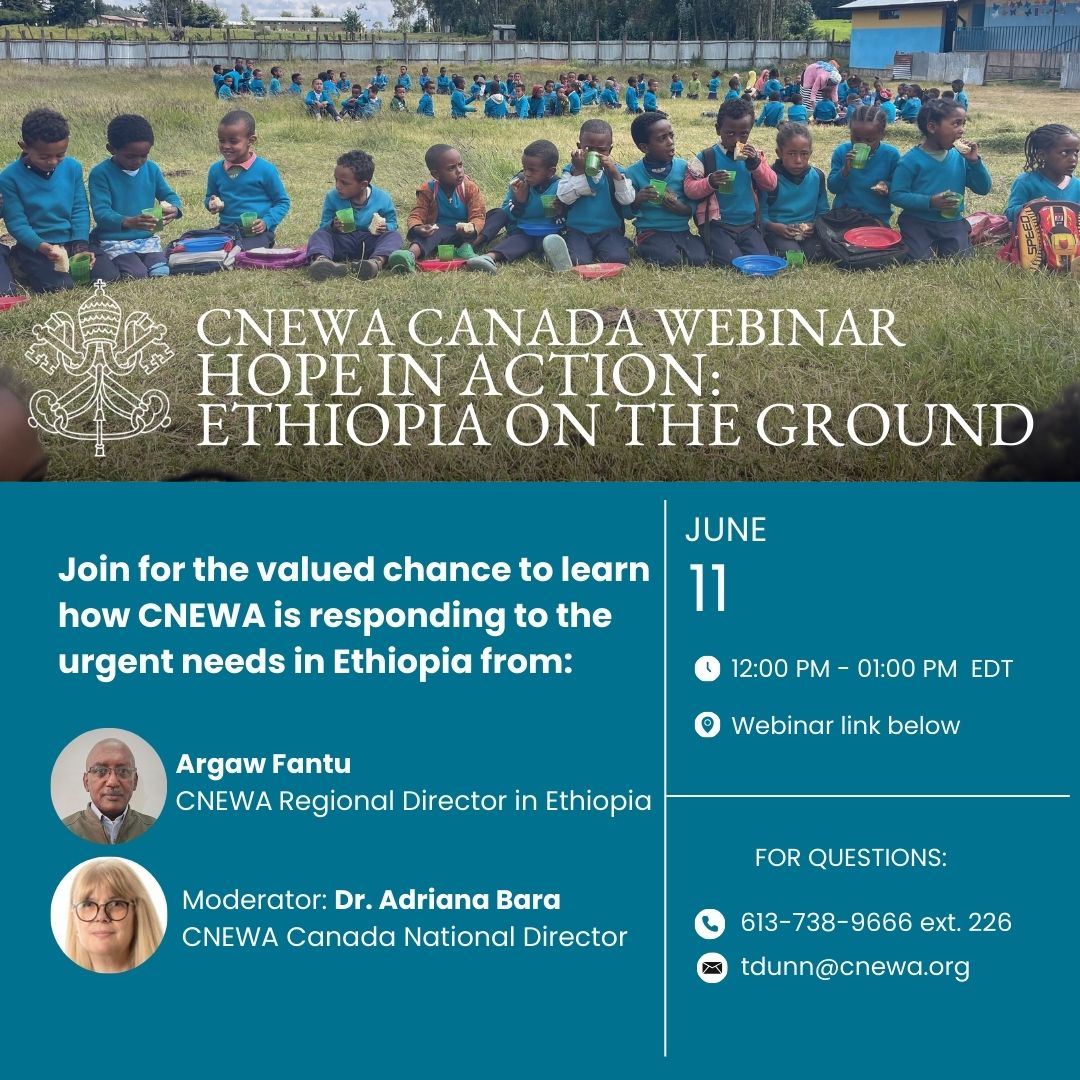 CNEWA CANADA WEBINAR
HOPE IN ACTION:
ETHIOPIA ON THE GROUND

Join for the valued chance to learn how CNEWA is responding to the urgent needs in Ethiopia from:

Argaw Fantu
CNEWA Regional Director in Ethiopia

Moderator: Dr. Adriana Bara
CNEWA Canada National Director

JUNE
11

12:00 PM - 01:00 PM EDT

Webinar link below

FOR QUESTIONS:

613-738-9666 ext. 226

tdunn@cnewa.org